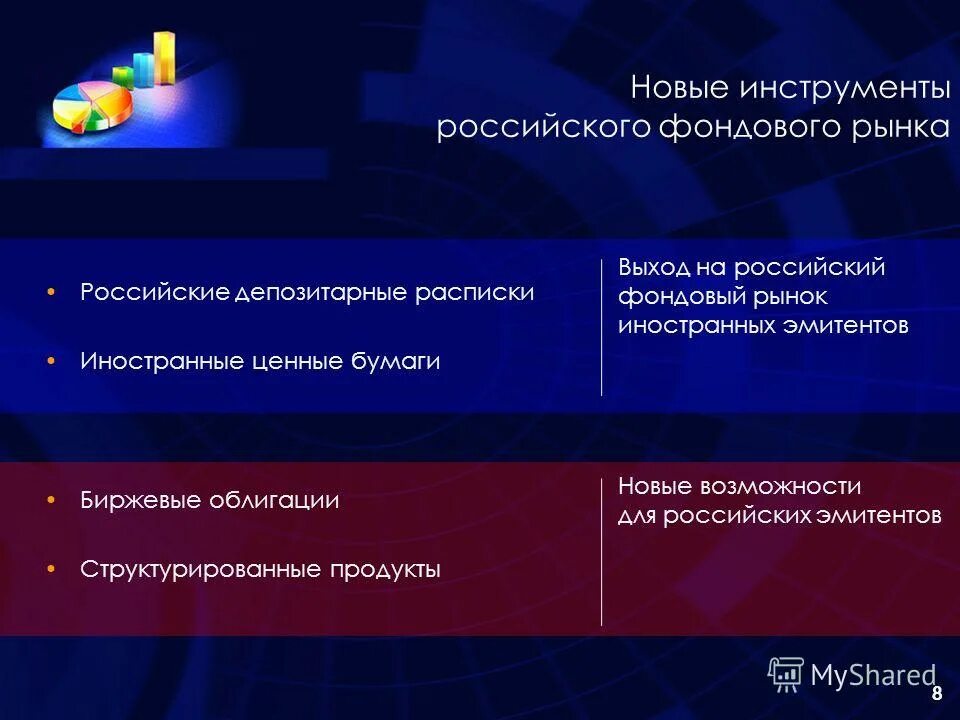 Новые инструменты российского фондового рынка

• Российские депозитарные расписки

• Иностранные ценные бумаги

Выход на российский фондовый рынок иностранных эмитентов

• Биржевые облигации

• Структурированные продукты

Новые возможности для российских эмитентов

MyShared

8